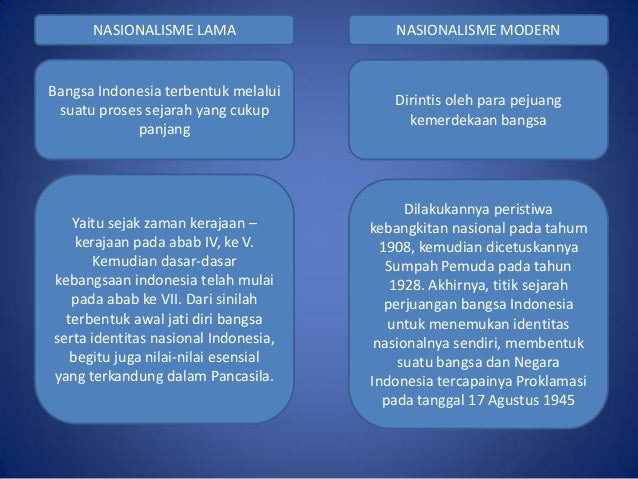 NASIONALISME LAMA

Bangsa Indonesia terbentuk melalui suatu proses sejarah yang cukup panjang

Yaitu sejak zaman kerajaan – kerajaan pada abab IV, ke V. Kemudian dasar-dasar kebangsaan indonesia telah mulai pada abab ke VII. Dari sinilah terbentuk awal jati diri bangsa serta identitas nasional Indonesia, begitu juga nilai-nilai esensial yang terkandung dalam Pancasila.

NASIONALISME MODERN

Dirintis oleh para pejuang kemerdekaan bangsa

Dilakukannya peristiwa kebangkitan nasional pada tahum 1908, kemudian dicetuskannya Sumpah Pemuda pada tahun 1928. Akhirnya, titik sejarah perjuangan bangsa Indonesia untuk menemukan identitas nasionalnya sendiri, membentuk suatu bangsa dan Negara Indonesia tercapainya Proklamasi pada tanggal 17 Agustus 1945